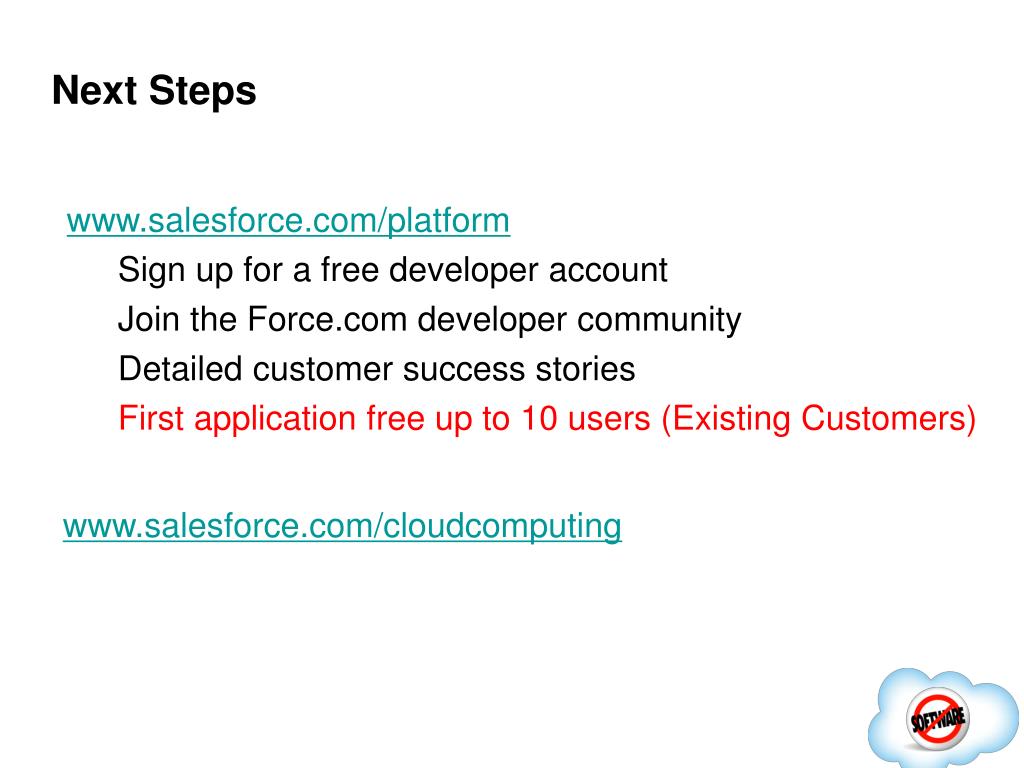 Next Steps

www.salesforce.com/platform

Sign up for a free developer account

Join the Force.com developer community

Detailed customer success stories

First application free up to 10 users (Existing Customers)

www.salesforce.com/cloudcomputing

SOFTWARE